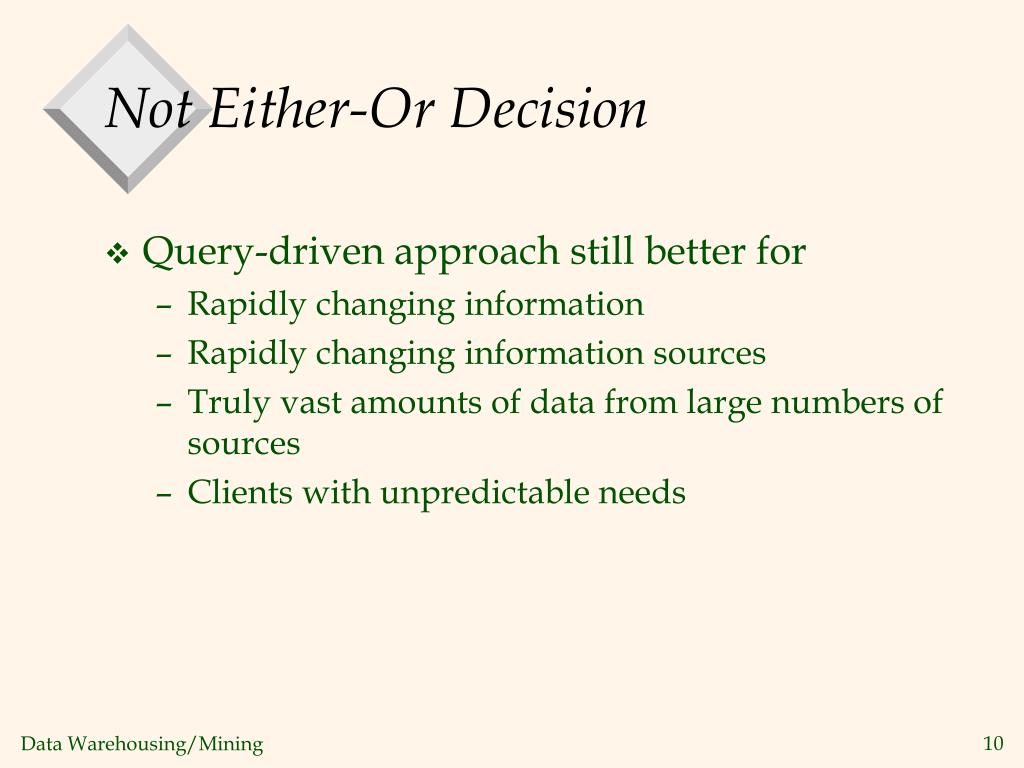 Not Either-Or Decision

❖ Query-driven approach still better for
– Rapidly changing information
– Rapidly changing information sources
– Truly vast amounts of data from large numbers of sources
– Clients with unpredictable needs

Data Warehousing/Mining

10